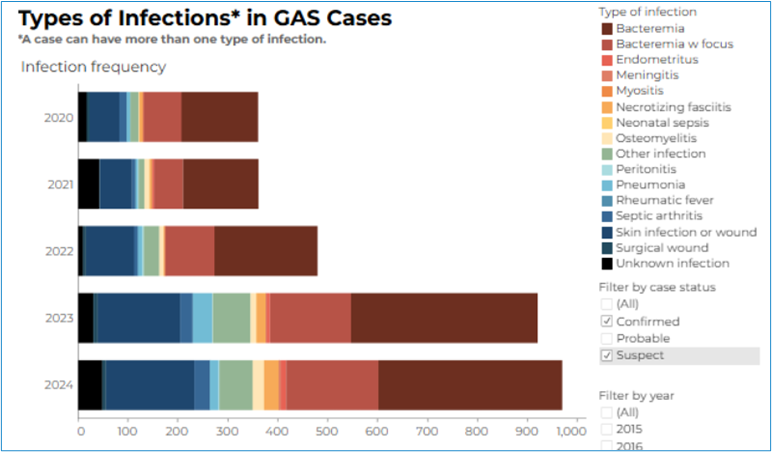 Types of Infections* in GAS Cases
*A case can have more than one type of infection.

Infection frequency

2020
2021
2022
2023
2024

0 100 200 300 400 500 600 700 800 900 1,000

Type of infection
Bacteremia
Bacteremia w focus
Endometritus
Meningitis
Myositis
Necrotizing fasciitis
Neonatal sepsis
Osteomyelitis
Other infection
Peritonitis
Pneumonia
Rheumatic fever
Septic arthritis
Skin infection or wound
Surgical wound
Unknown infection

Filter by case status
(All)
Confirmed
Probable
Suspect

Filter by year
(All)
2015
2016